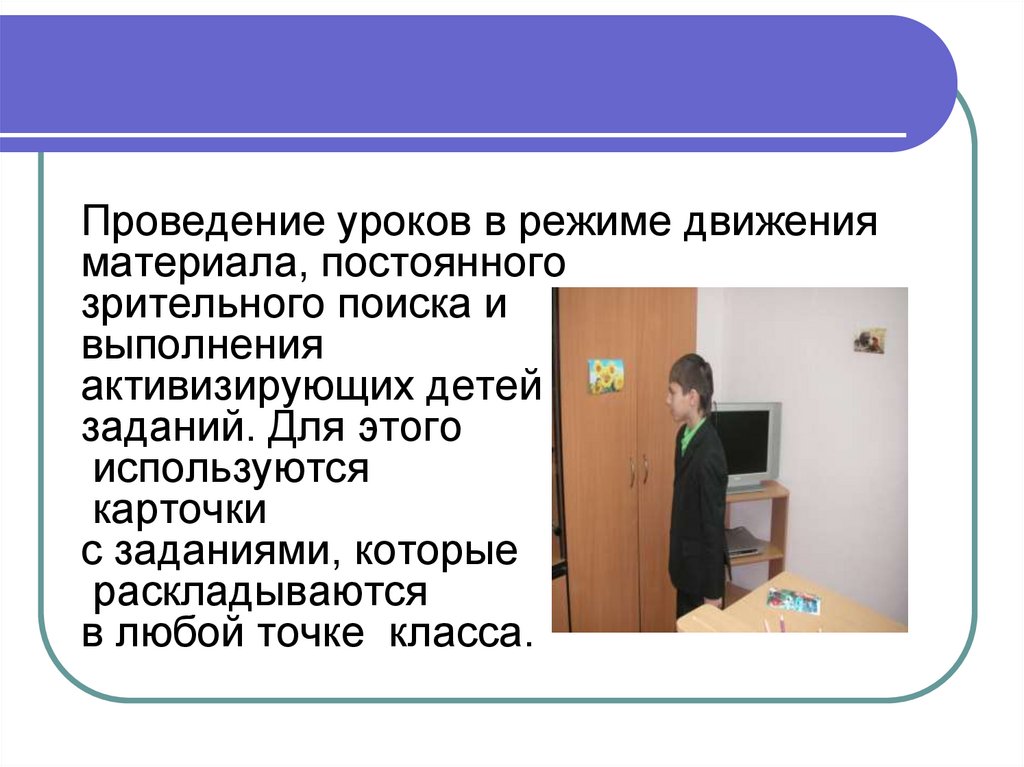 Проведение уроков в режиме движения материала, постоянного зрительного поиска и выполнения активизирующих детей заданий. Для этого используются карточки с заданиями, которые раскладываются в любой точке класса.